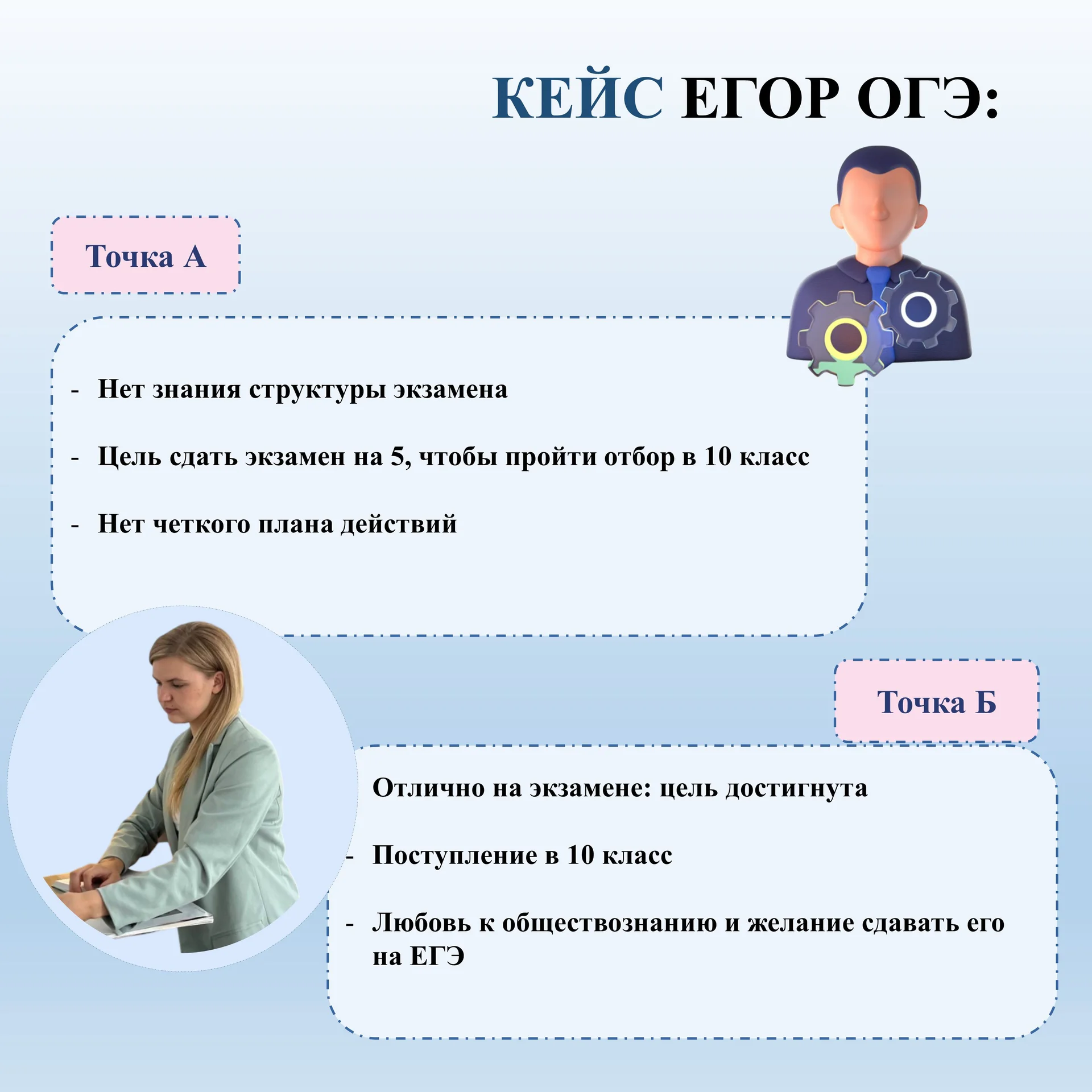 КЕЙС ЕГОР ОГЭ:

Точка А

- Нет знания структуры экзамена

- Цель сдать экзамен на 5, чтобы пройти отбор в 10 класс

- Нет четкого плана действий

Точка Б

Отлично на экзамене: цель достигнута

- Поступление в 10 класс

- Любовь к обществознанию и желание сдавать его на ЕГЭ